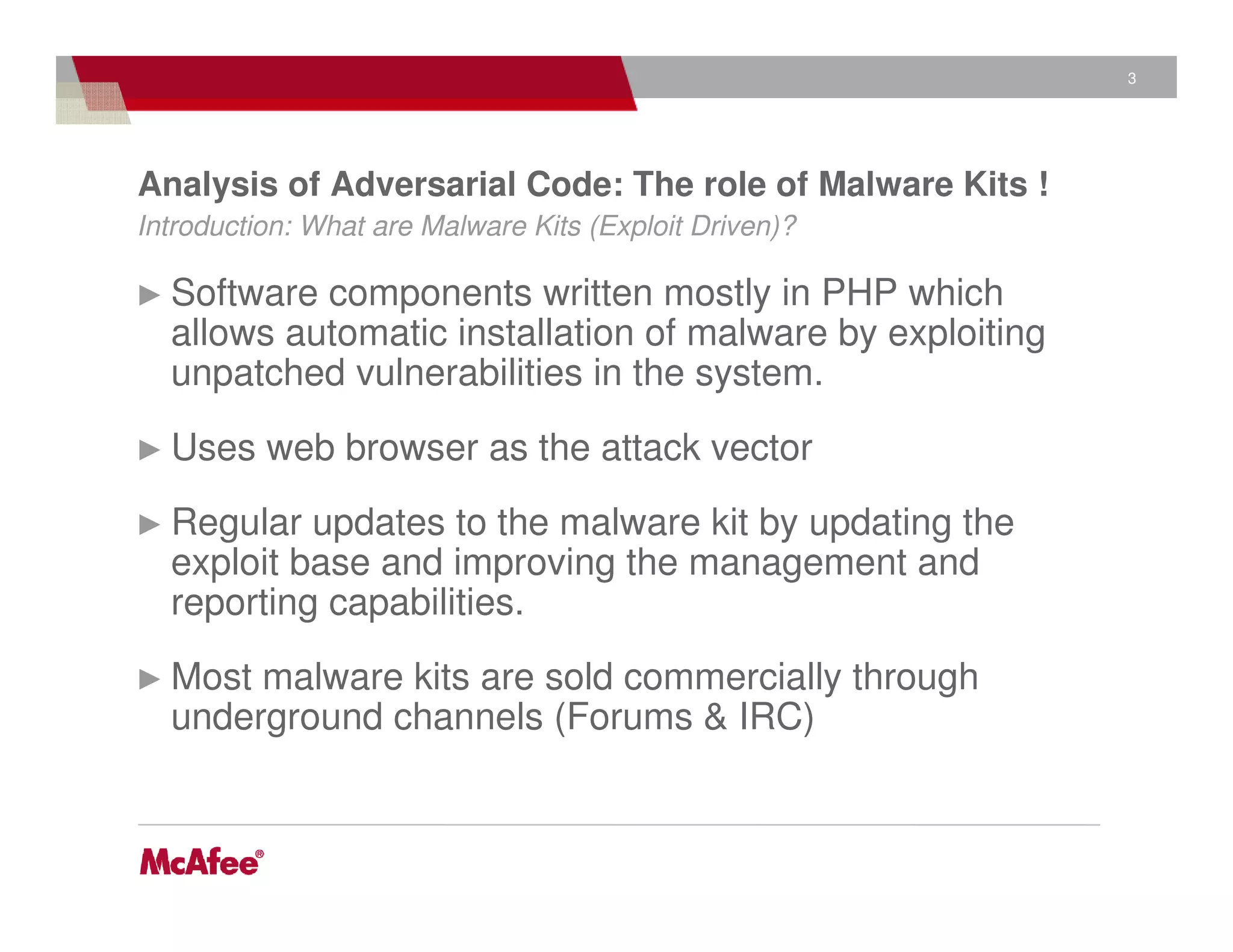 3

Analysis of Adversarial Code: The role of Malware Kits !

Introduction: What are Malware Kits (Exploit Driven)?

▶ Software components written mostly in PHP which allows automatic installation of malware by exploiting unpatched vulnerabilities in the system.

▶ Uses web browser as the attack vector

▶ Regular updates to the malware kit by updating the exploit base and improving the management and reporting capabilities.

▶ Most malware kits are sold commercially through underground channels (Forums & IRC)

McAfee®